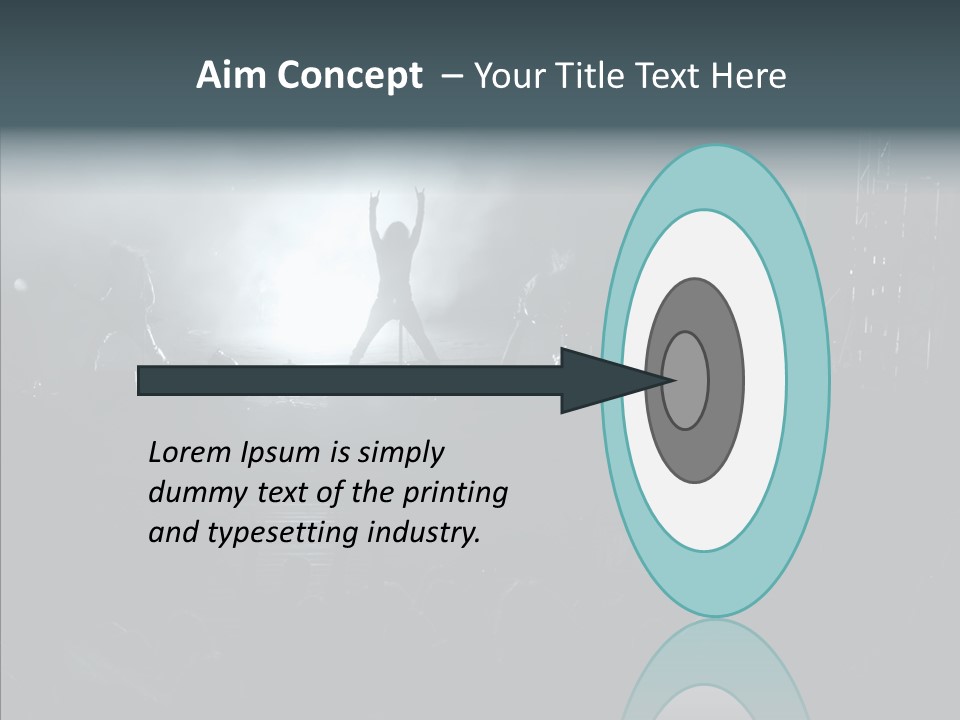 Aim Concept – Your Title Text Here

Lorem Ipsum is simply dummy text of the printing and typesetting industry.